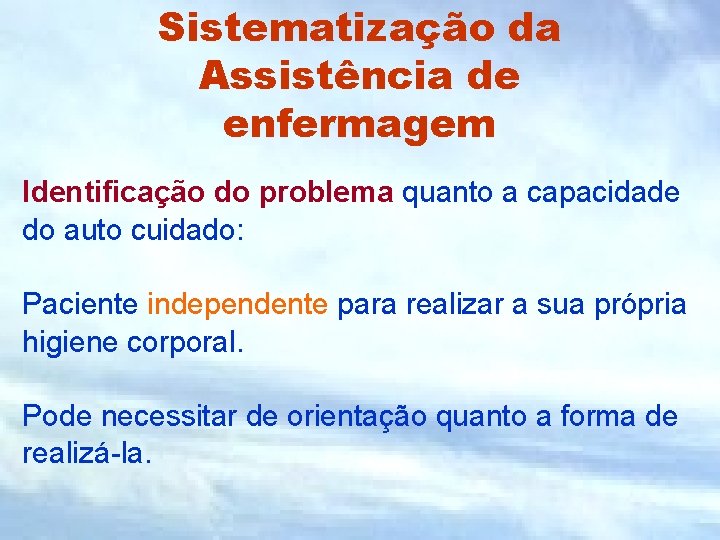 Sistematização da Assistência de enfermagem

Identificação do problema quanto a capacidade do auto cuidado:

Paciente independente para realizar a sua própria higiene corporal.

Pode necessitar de orientação quanto a forma de realizá-la.